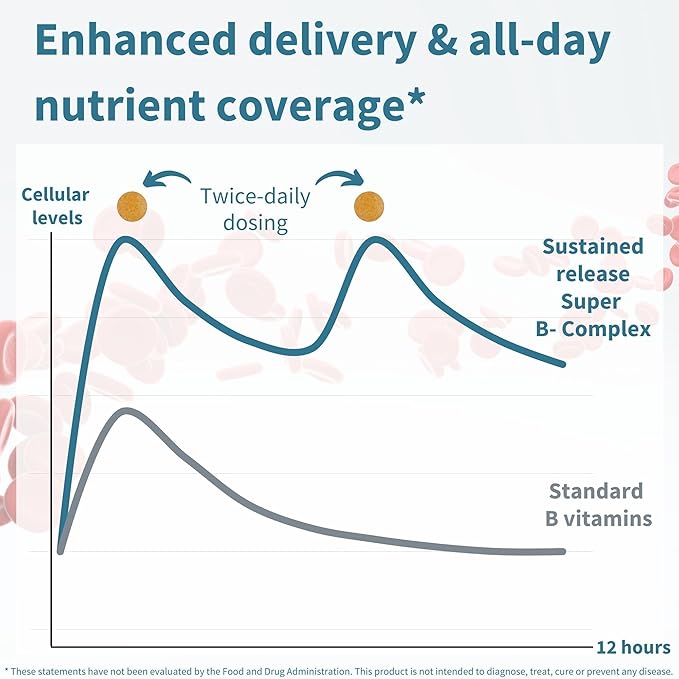 Enhanced delivery & all-day nutrient coverage*

Cellular levels

Twice-daily dosing

Sustained release Super B- Complex

Standard B vitamins

12 hours

* These statements have not been evaluated by the Food and Drug Administration. This product is not intended to diagnose, treat, cure or prevent any disease.